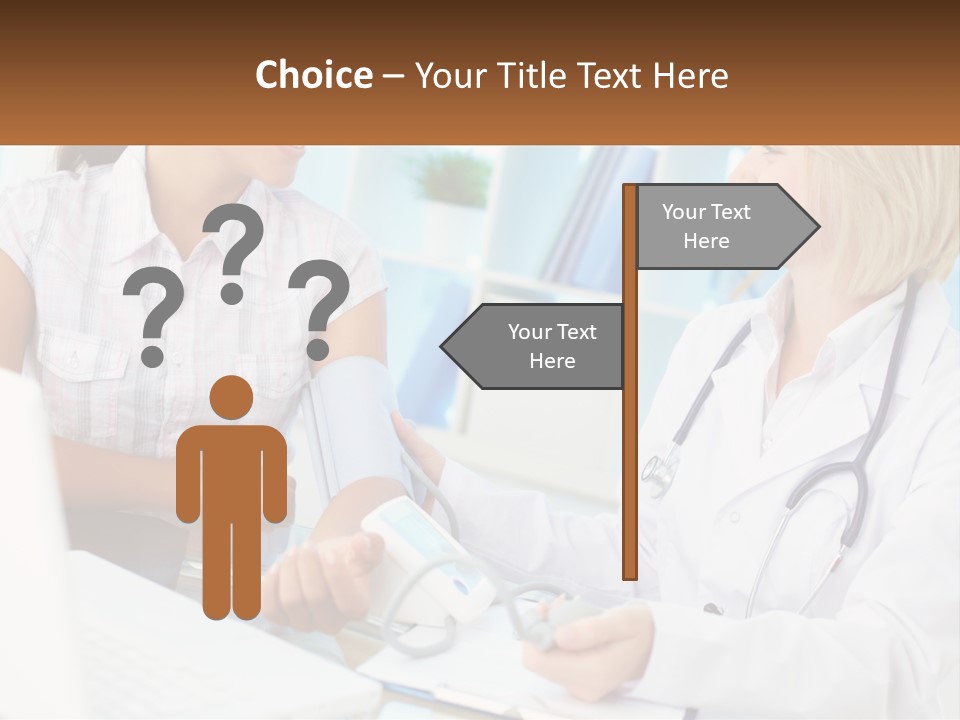 Choice – Your Title Text Here

? ? ?

Your Text Here

Your Text Here